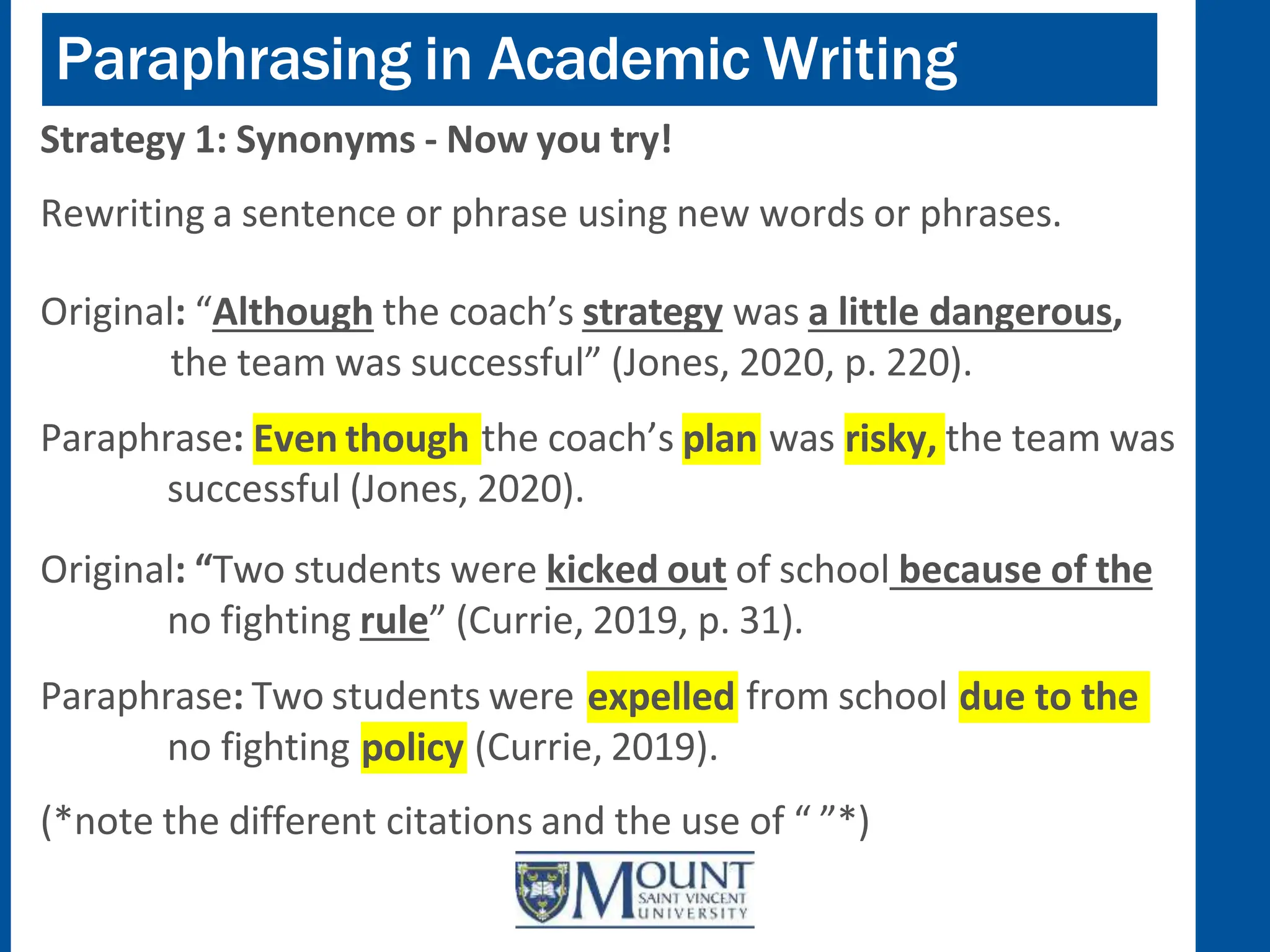 Paraphrasing in Academic Writing

Strategy 1: Synonyms - Now you try!

Rewriting a sentence or phrase using new words or phrases.

Original: “Although the coach’s strategy was a little dangerous, the team was successful” (Jones, 2020, p. 220).

Paraphrase: Even though the coach’s plan was risky, the team was successful (Jones, 2020).

Original: “Two students were kicked out of school because of the no fighting rule” (Currie, 2019, p. 31).

Paraphrase: Two students were expelled from school due to the no fighting policy (Currie, 2019).

(*note the different citations and the use of “ ”*)

MOUNT SAINT VINCENT UNIVERSITY